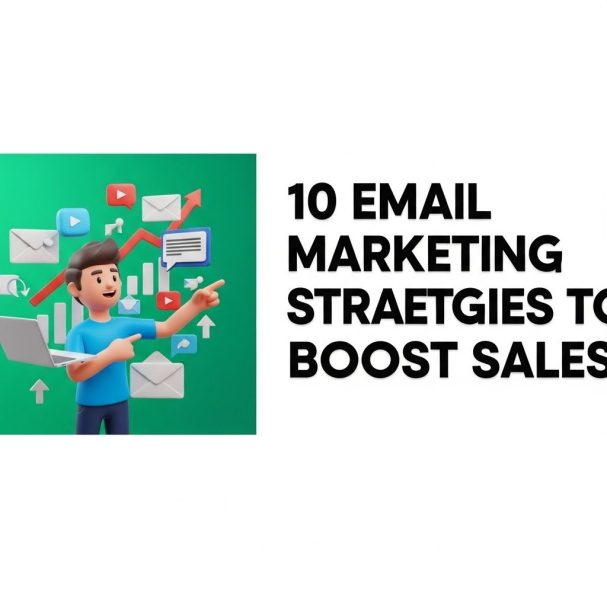 10 EMAIL MARKETING STRAETGIES TO BOOST SALES